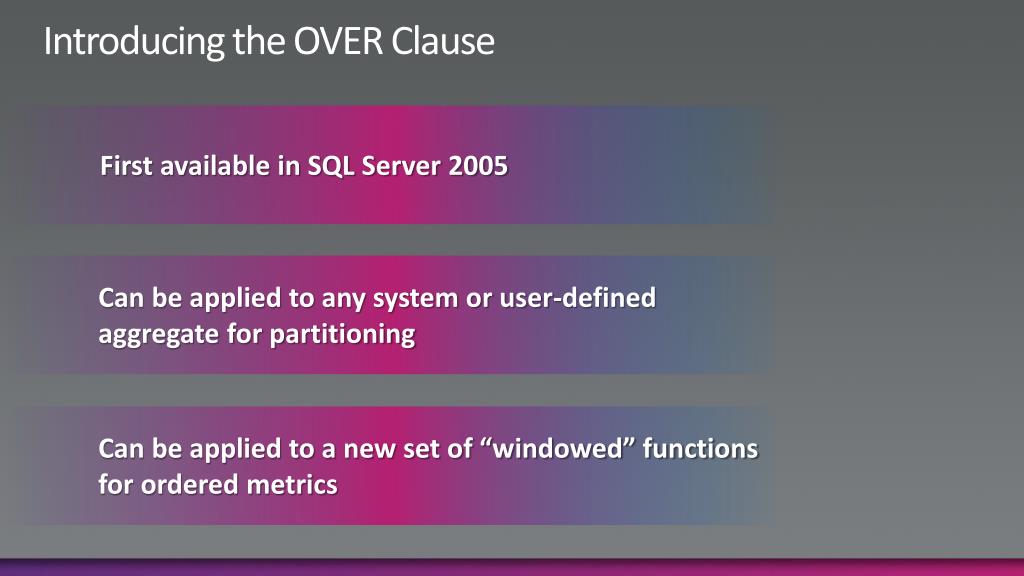 Introducing the OVER Clause

First available in SQL Server 2005

Can be applied to any system or user-defined aggregate for partitioning

Can be applied to a new set of “windowed” functions for ordered metrics